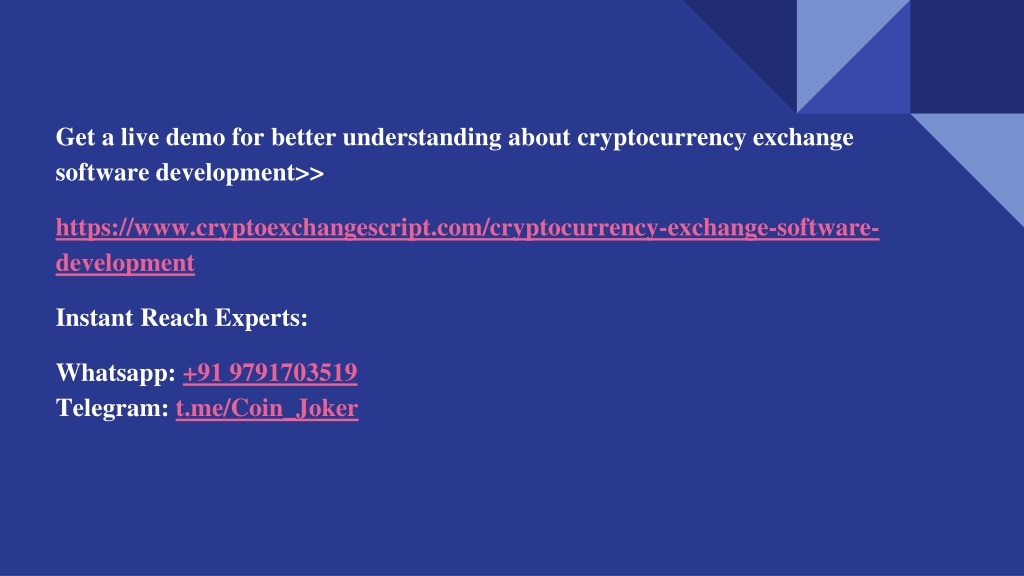 Get a live demo for better understanding about cryptocurrency exchange software development>>

https://www.cryptoexchangescript.com/cryptocurrency-exchange-software-development

Instant Reach Experts:

Whatsapp: +91 9791703519
Telegram: t.me/Coin_Joker